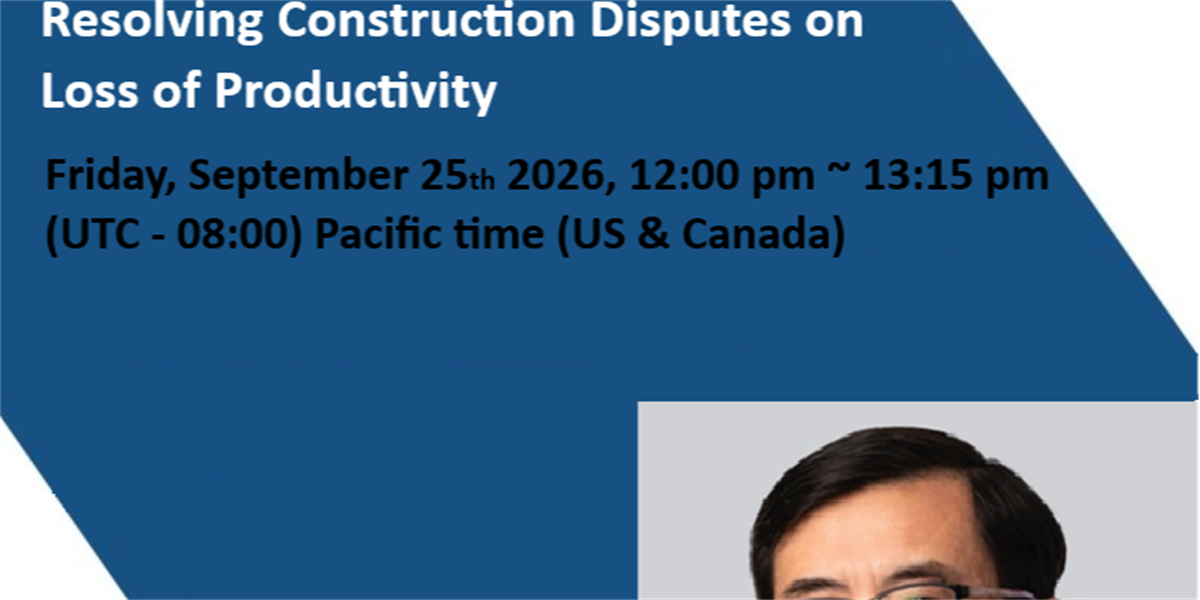 Resolving Construction Disputes on Loss of Productivity

Friday, September 25th 2026, 12:00 pm ~ 13:15 pm
(UTC - 08:00) Pacific time (US & Canada)